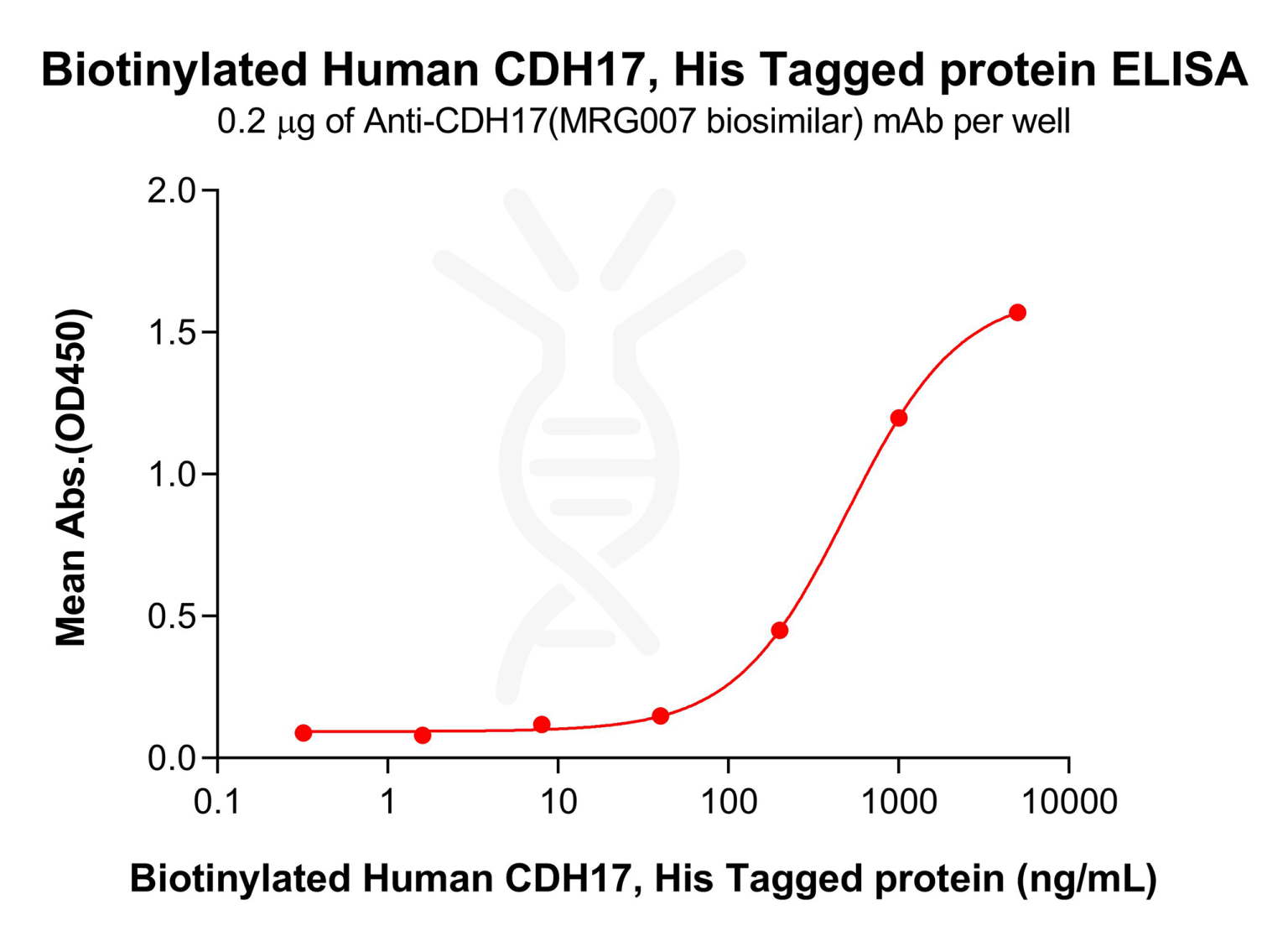 Biotinylated Human CDH17, His Tagged protein ELISA
0.2 μg of Anti-CDH17(MRG007 biosimilar) mAb per well

Mean Abs.(OD450)

2.0
1.5
1.0
0.5
0.0

0.1
1
10
100
1000
10000

Biotinylated Human CDH17, His Tagged protein (ng/mL)